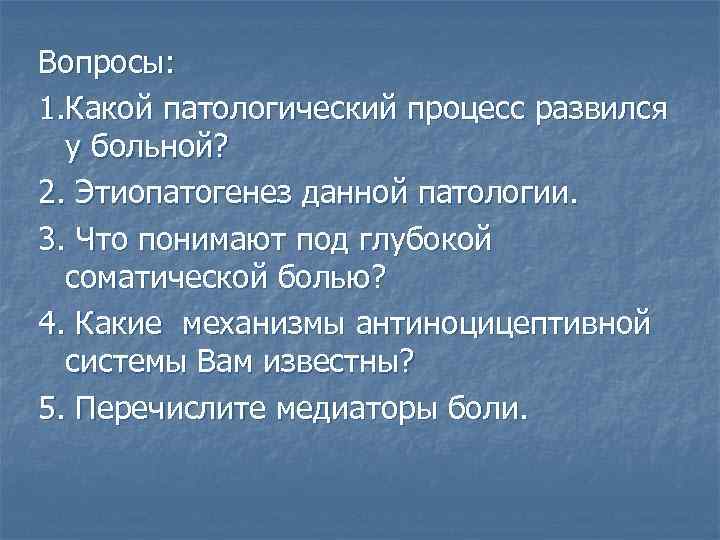 Вопросы:

1.Какой патологический процесс развился у больной?

2. Этиопатогенез данной патологии.

3. Что понимают под глубокой соматической болью?

4. Какие механизмы антиноцицептивной системы Вам известны?

5. Перечислите медиаторы боли.